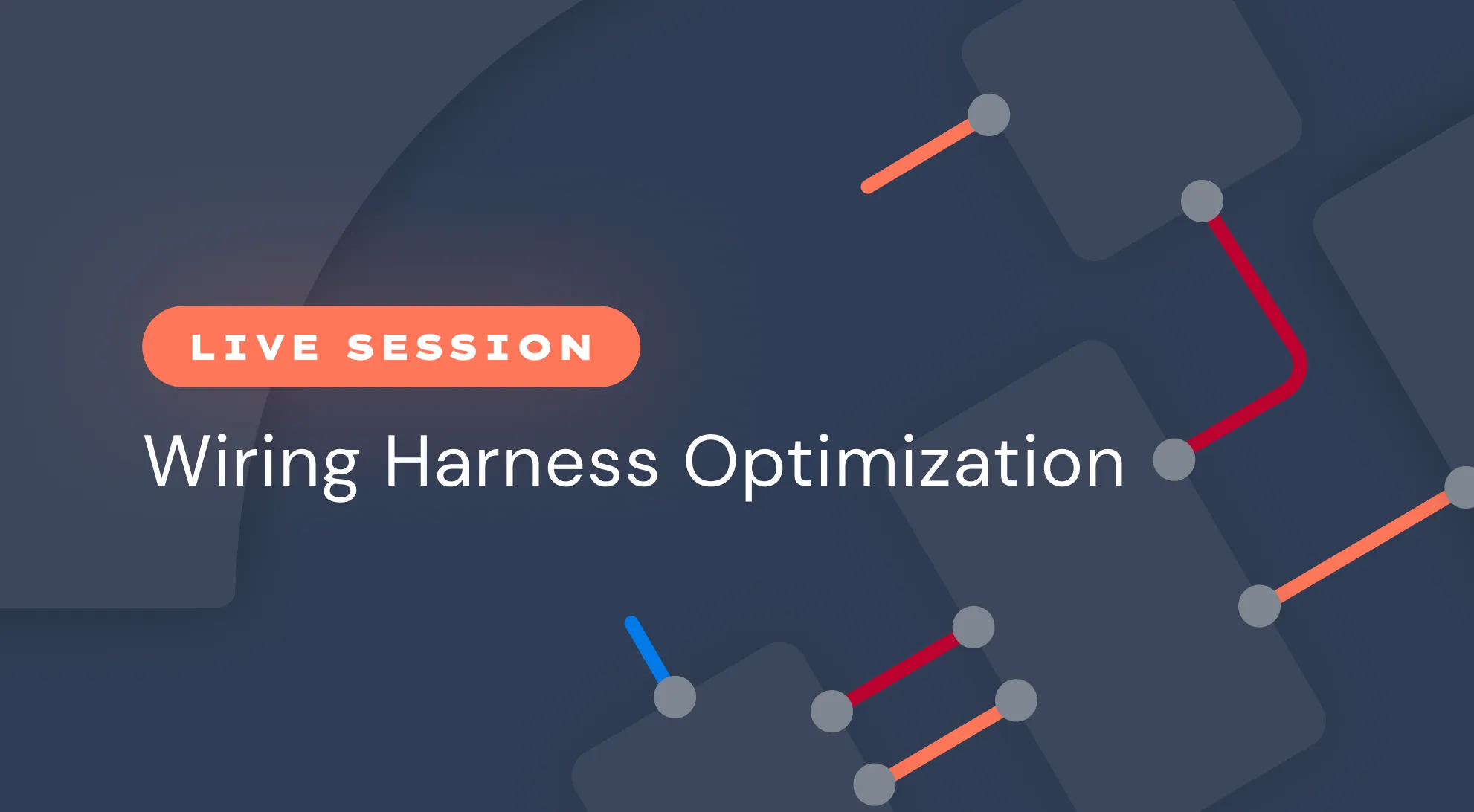 LIVE SESSION

Wiring Harness Optimization